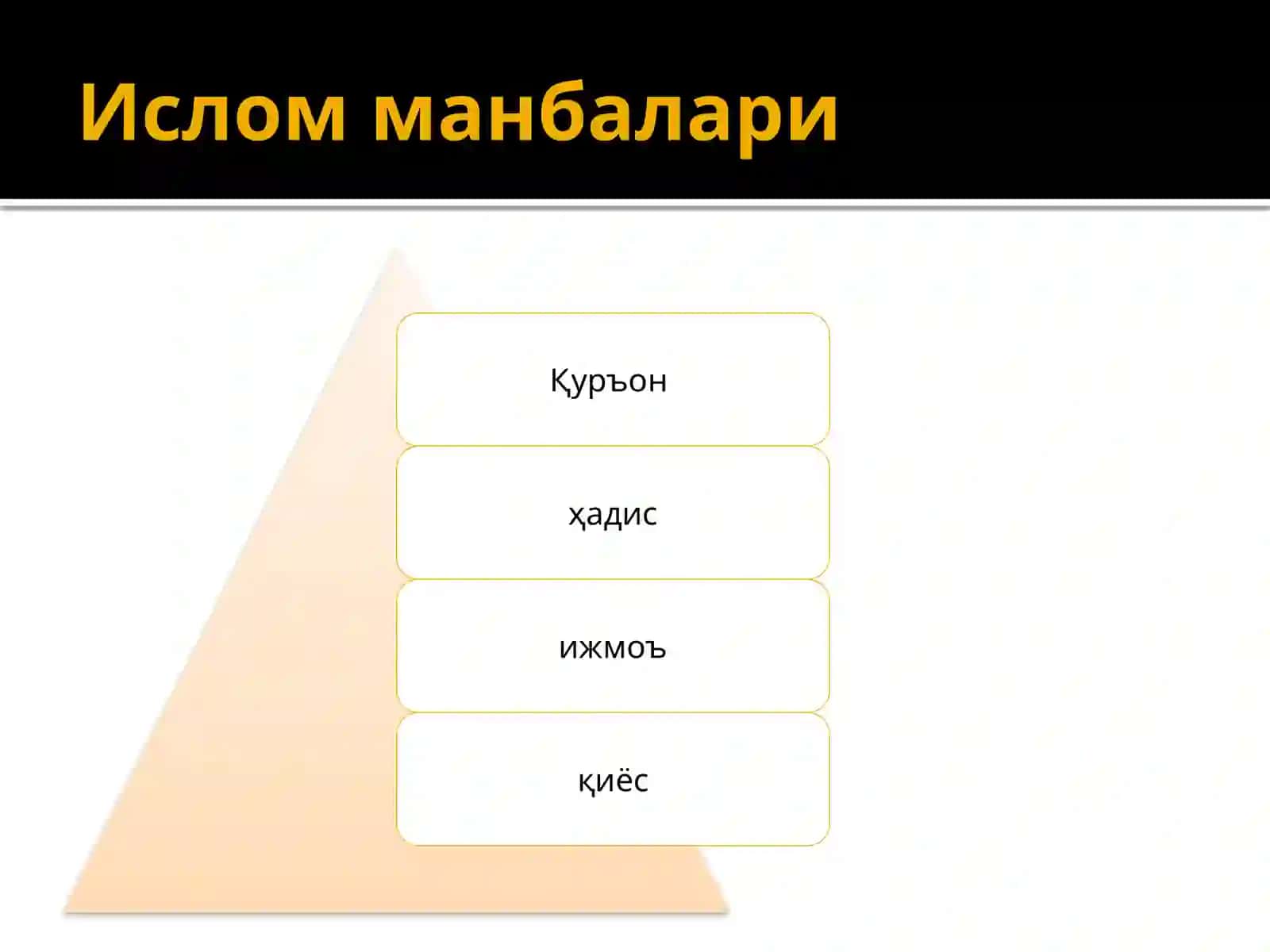 Ислом манбалари

Қуръон

ҳадис

ижмоъ

қиёс